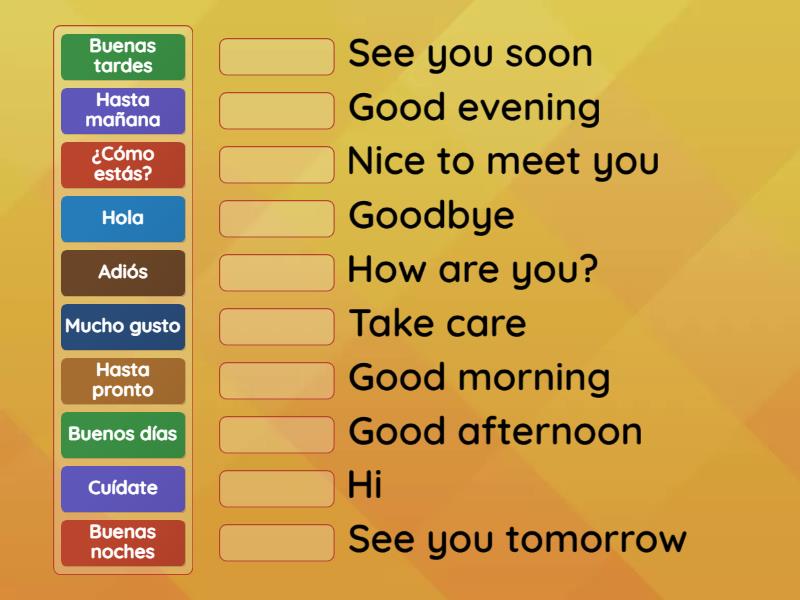 Buenas tardes
Hasta mañana
¿Cómo estás?
Hola
Adiós
Mucho gusto
Hasta pronto
Buenos días
Cuídate
Buenas noches

See you soon
Good evening
Nice to meet you
Goodbye
How are you?
Take care
Good morning
Good afternoon
Hi
See you tomorrow